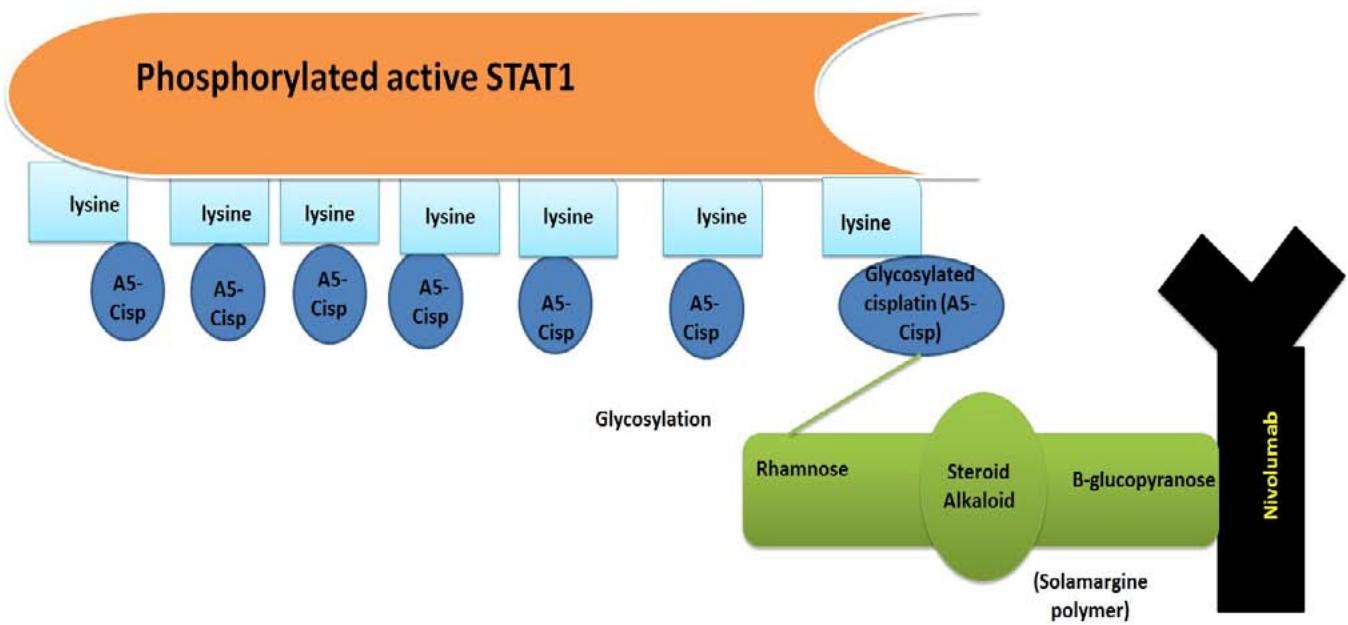 Phosphorylated active STAT1

lysine
lysine
lysine
lysine
lysine
lysine
lysine

A5-Cisp
A5-Cisp
A5-Cisp
A5-Cisp
A5-Cisp
A5-Cisp
Glycosylated cisplatin (A5-Cisp)

Glycosylation

Rhamnose
Steroid Alkaloid
B-glucopyranose

(Solamargine polymer)

Nivolumab